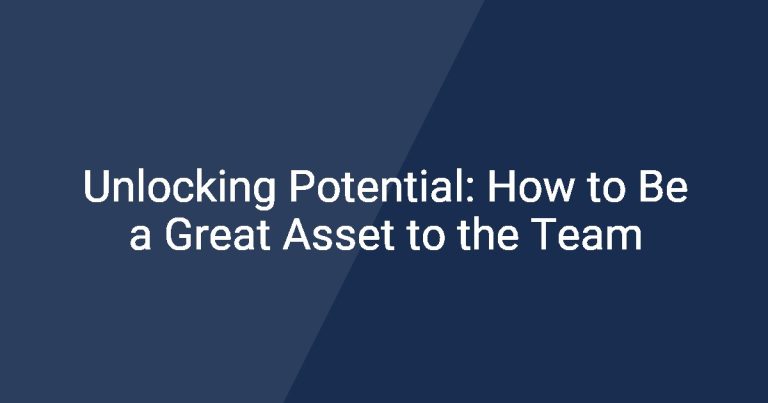 Unlocking Potential: How to Be a Great Asset to the Team